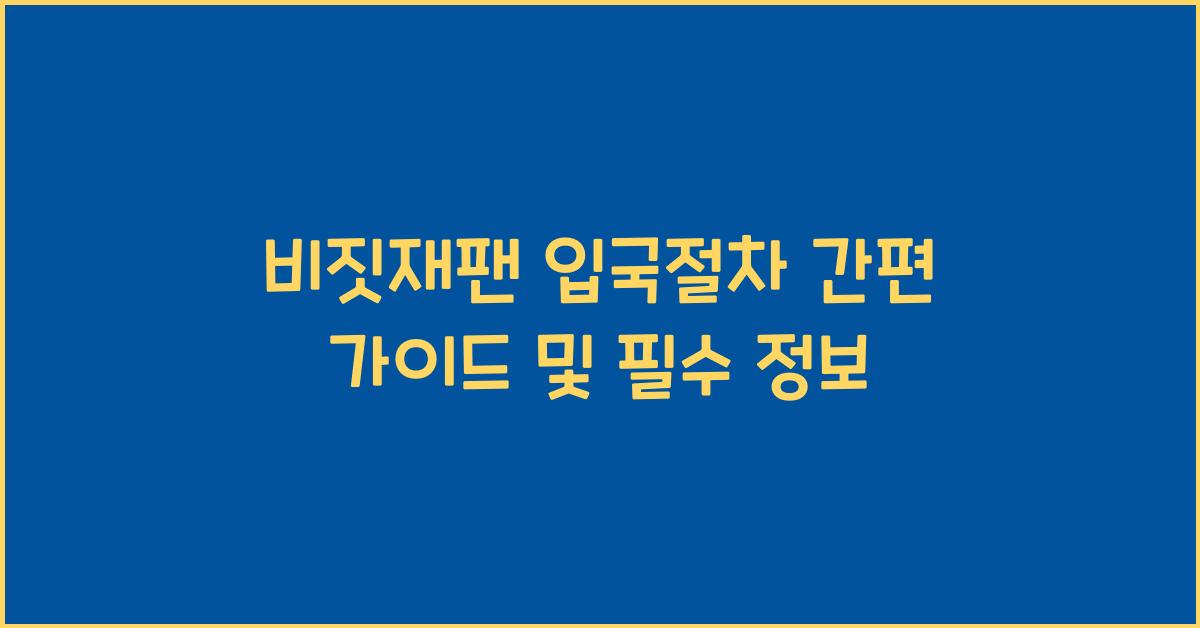 비짓재팬 입국절차 간편 가이드 및 필수 정보